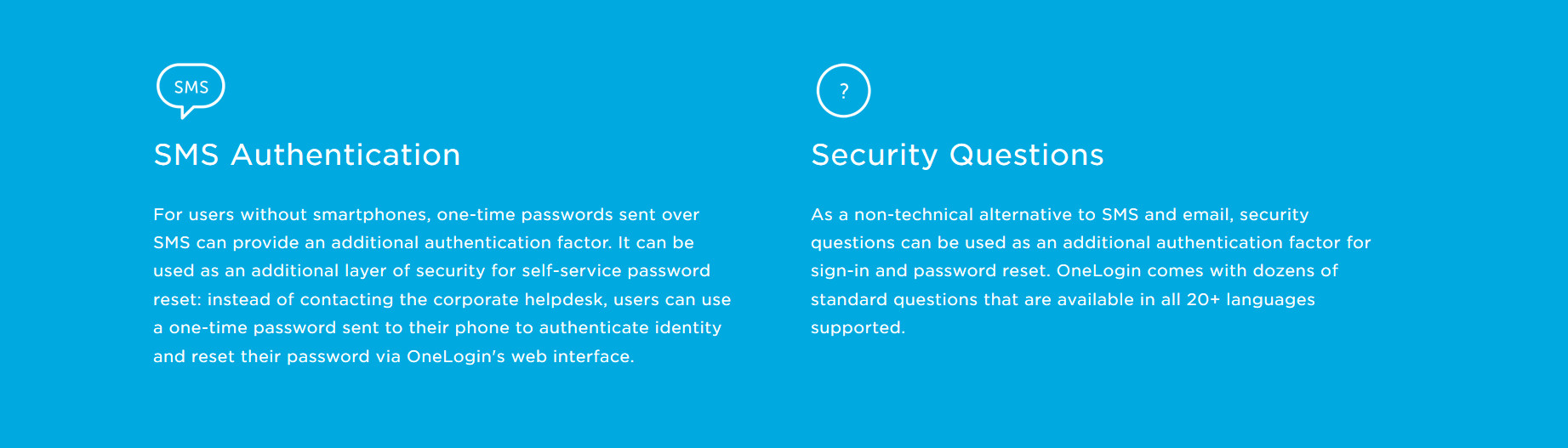 SMS

SMS Authentication

For users without smartphones, one-time passwords sent over SMS can provide an additional authentication factor. It can be used as an additional layer of security for self-service password reset: instead of contacting the corporate helpdesk, users can use a one-time password sent to their phone to authenticate identity and reset their password via OneLogin's web interface.

?

Security Questions

As a non-technical alternative to SMS and email, security questions can be used as an additional authentication factor for sign-in and password reset. OneLogin comes with dozens of standard questions that are available in all 20+ languages supported.